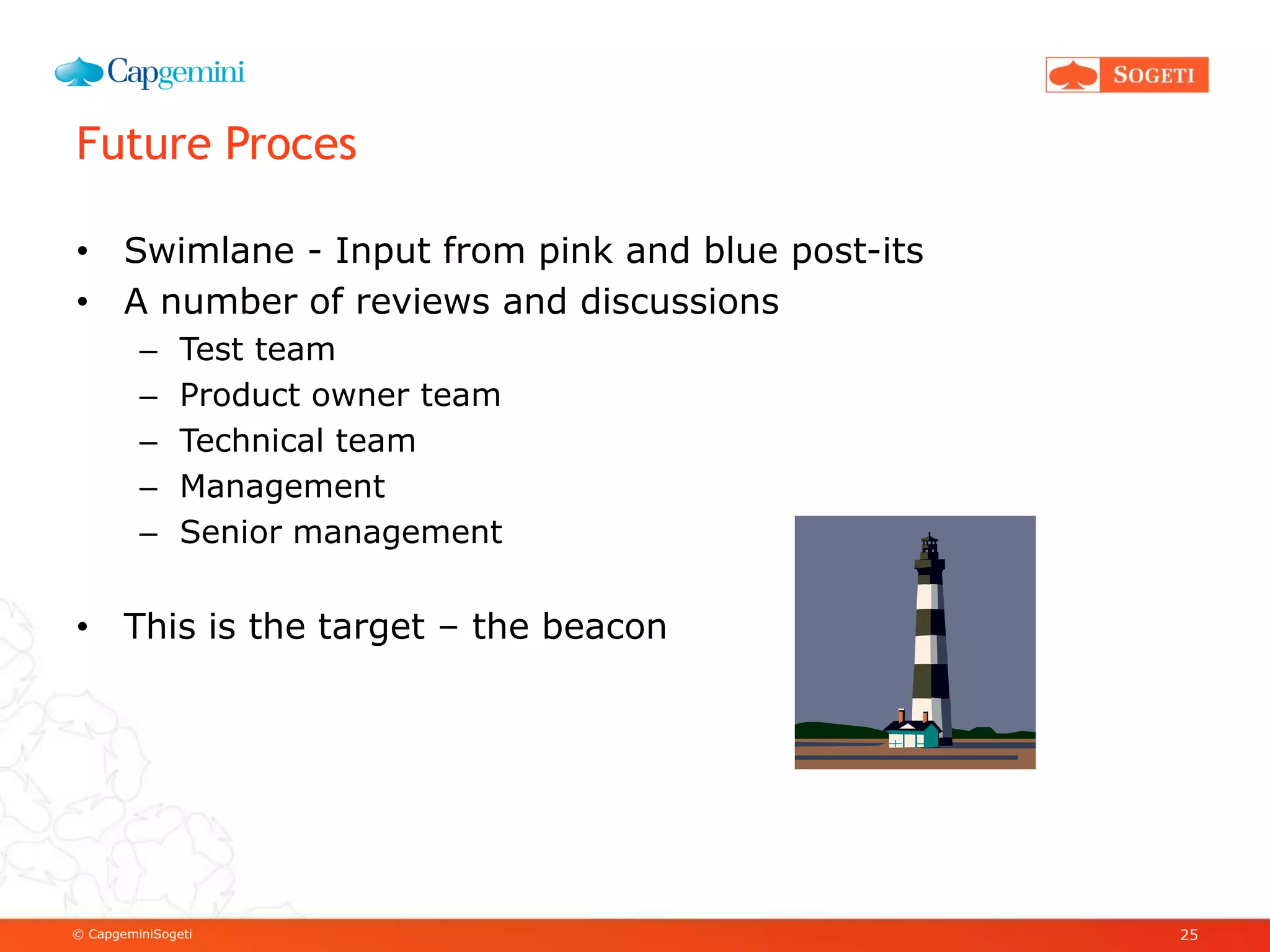 Capgemini

SOGETI

Future Proces

• Swimlane - Input from pink and blue post-its
• A number of reviews and discussions
– Test team
– Product owner team
– Technical team
– Management
– Senior management

• This is the target – the beacon

© CapgeminiSogeti

25